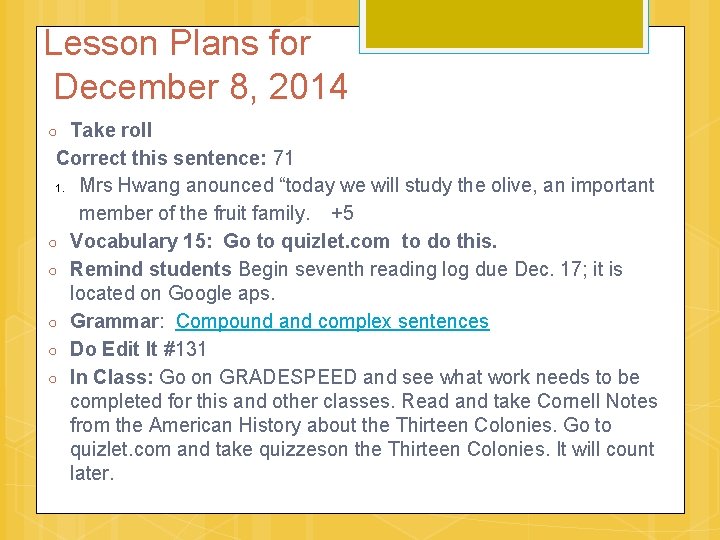 Lesson Plans for December 8, 2014

○ Take roll

Correct this sentence: 71

1. Mrs Hwang anounced “today we will study the olive, an important member of the fruit family. +5

○ Vocabulary 15: Go to quizlet.com to do this.

○ Remind students Begin seventh reading log due Dec. 17; it is located on Google aps.

○ Grammar: Compound and complex sentences

○ Do Edit It #131

○ In Class: Go on GRADESPEED and see what work needs to be completed for this and other classes. Read and take Cornell Notes from the American History about the Thirteen Colonies. Go to quizlet.com and take quizzeson the Thirteen Colonies. It will count later.